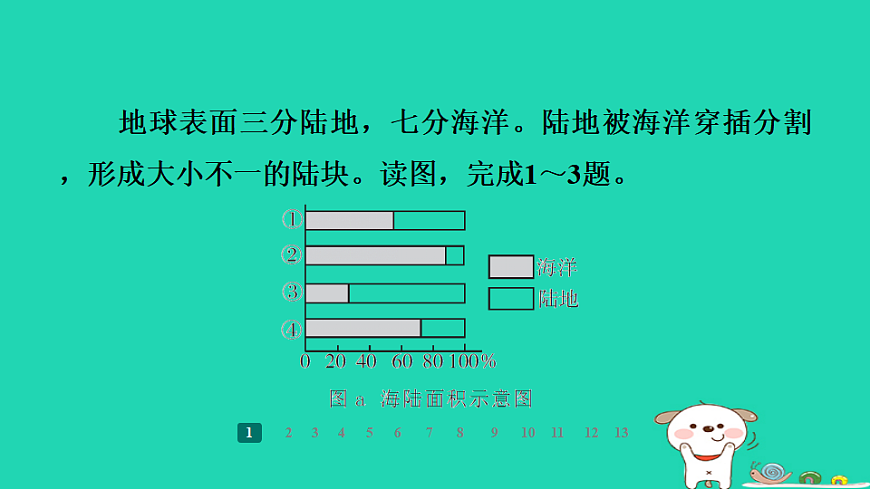 地球表面三分陆地，七分海洋。陆地被海洋穿插分割，形成大小不一的陆块。读图，完成1～3题。

①
②
③
④

海洋
陆地

0 20 40 60 80 100%

图 a 海陆面积示意图

1 2 3 4 5 6 7 8 9 10 11 12 13